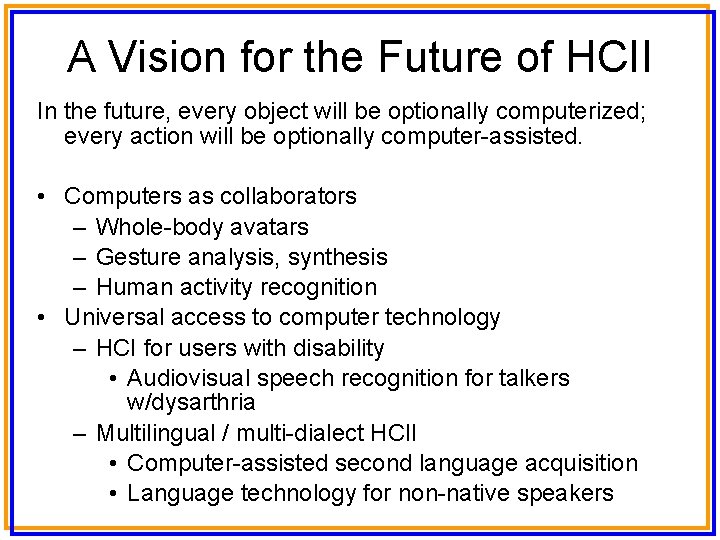 A Vision for the Future of HCII

In the future, every object will be optionally computerized; every action will be optionally computer-assisted.

• Computers as collaborators
  – Whole-body avatars
  – Gesture analysis, synthesis
  – Human activity recognition
• Universal access to computer technology
  – HCI for users with disability
    • Audiovisual speech recognition for talkers w/dysarthria
  – Multilingual / multi-dialect HCII
    • Computer-assisted second language acquisition
    • Language technology for non-native speakers